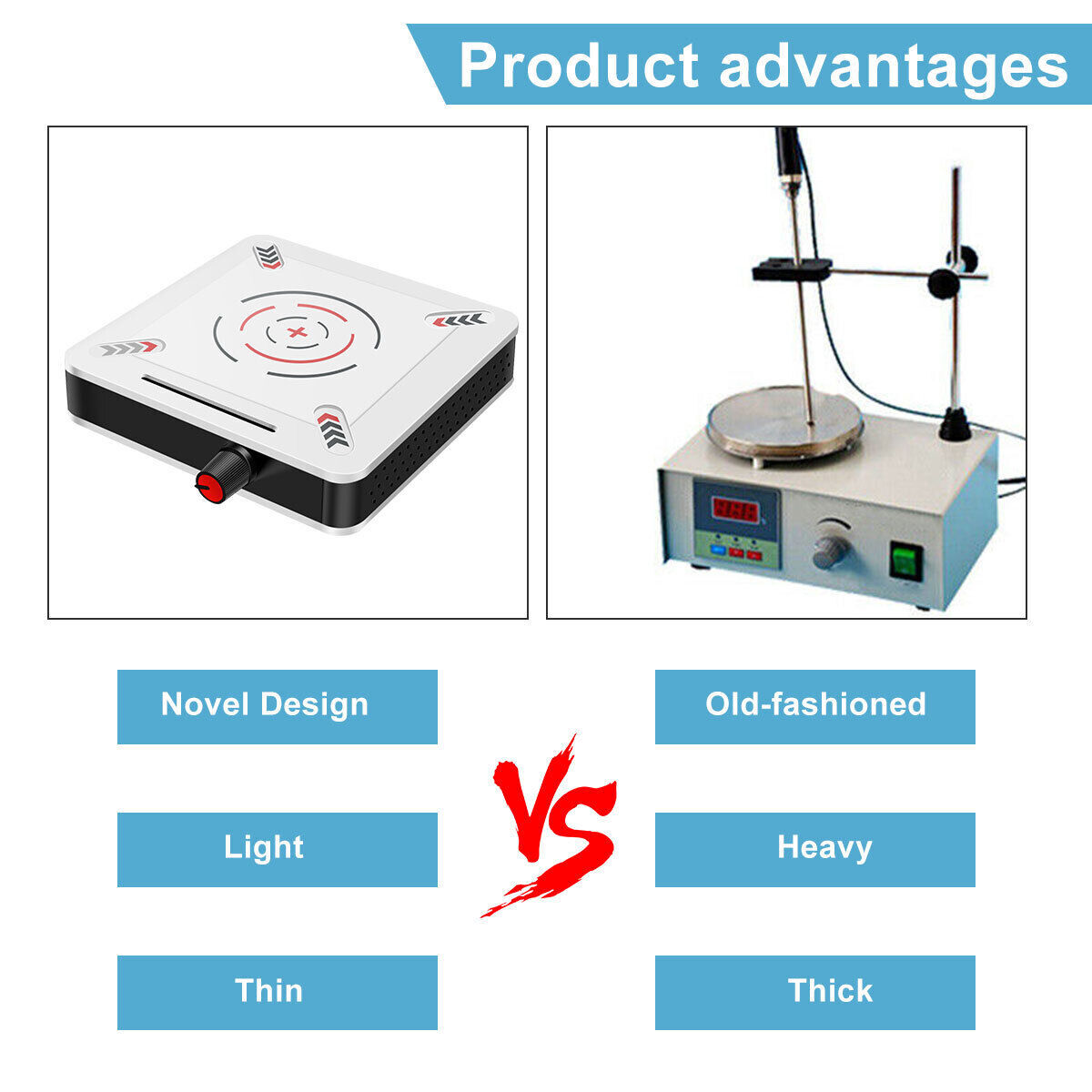 Product advantages

Novel Design

Light

Thin

VS

Old-fashioned

Heavy

Thick